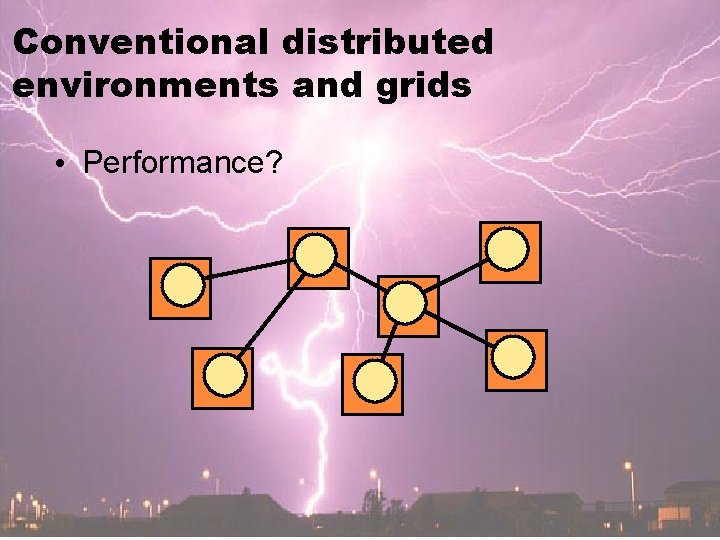 Conventional distributed environments and grids

• Performance?